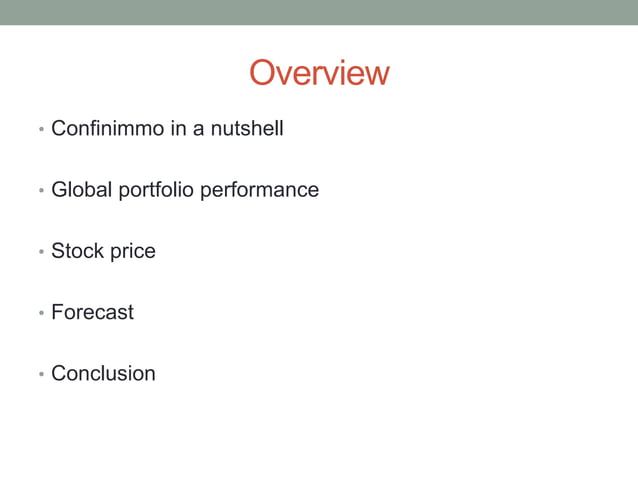 Overview

• Confinimmo in a nutshell

• Global portfolio performance

• Stock price

• Forecast

• Conclusion